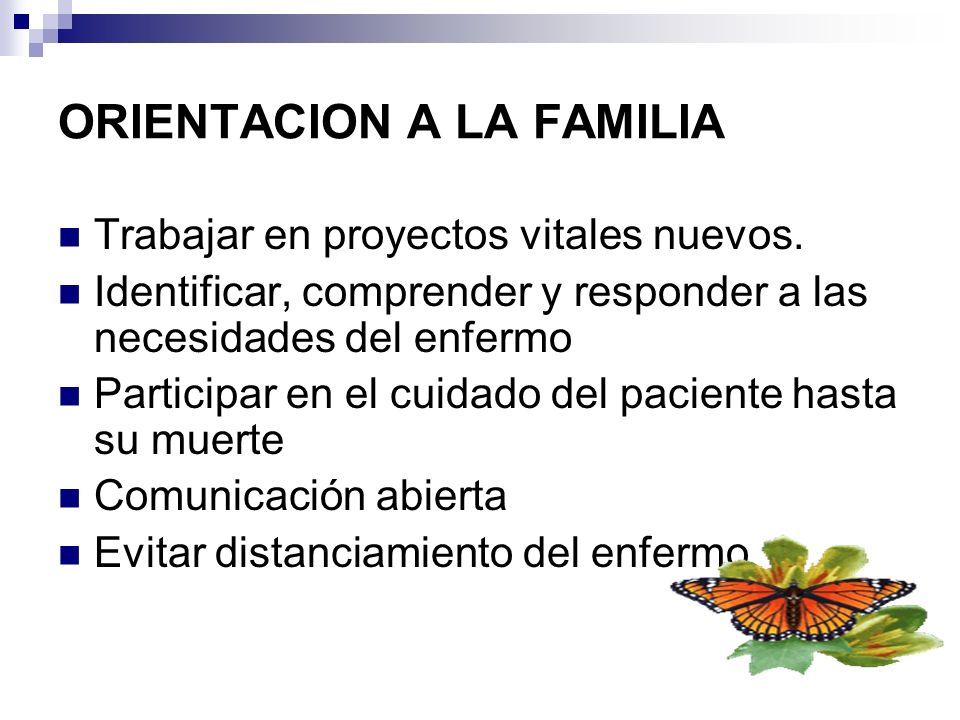 ORIENTACION A LA FAMILIA

- Trabajar en proyectos vitales nuevos.
- Identificar, comprender y responder a las necesidades del enfermo
- Participar en el cuidado del paciente hasta su muerte
- Comunicación abierta
- Evitar distanciamiento del enfermo